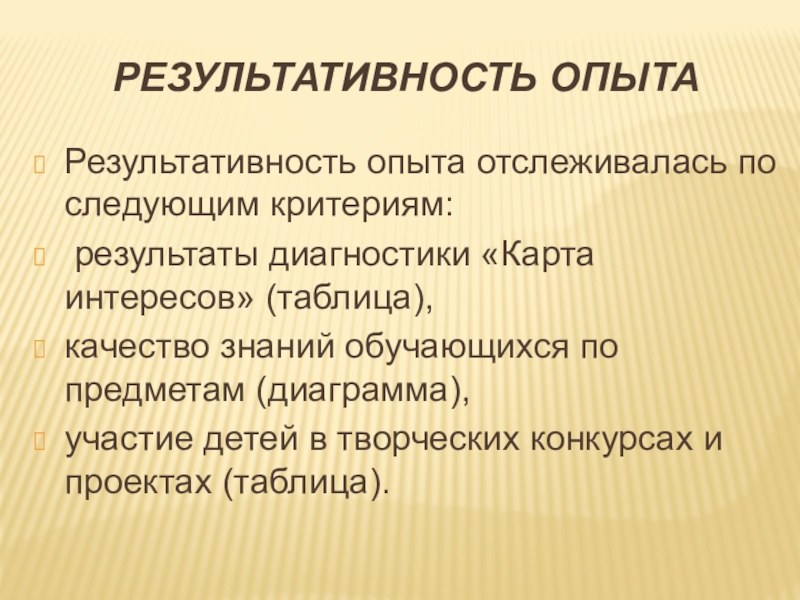 РЕЗУЛЬТАТИВНОСТЬ ОПЫТА

Результативность опыта отслеживалась по следующим критериям:

результаты диагностики «Карта интересов» (таблица),

качество знаний обучающихся по предметам (диаграмма),

участие детей в творческих конкурсах и проектах (таблица).